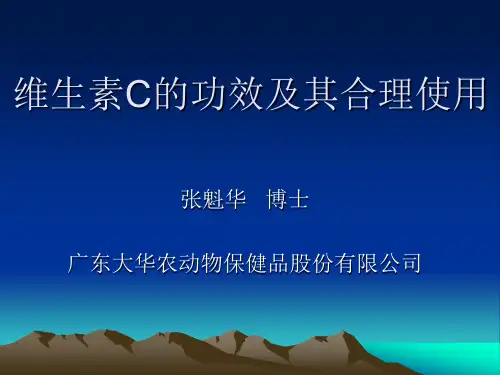 维生素C的功效及其合理使用

张魁华　博士

广东大华农动物保健品股份有限公司